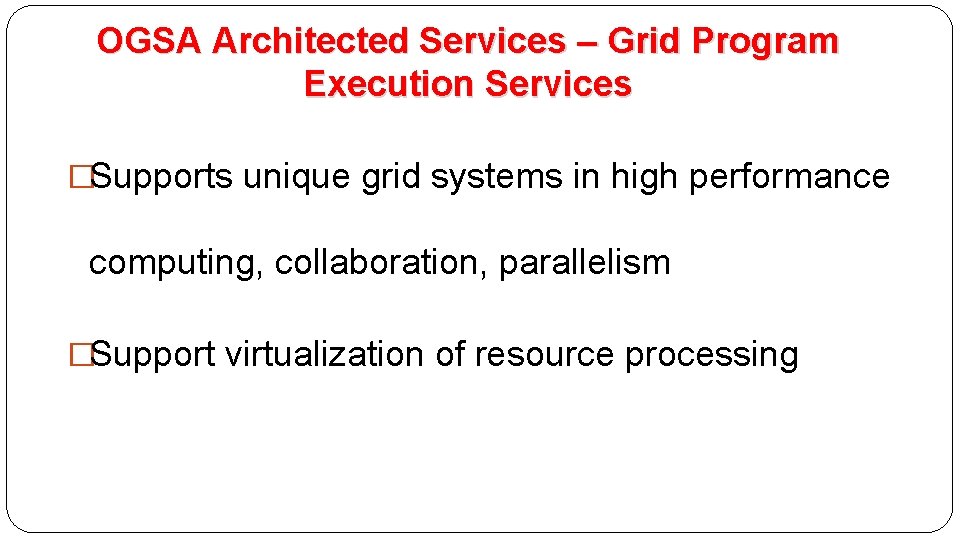 OGSA Architected Services – Grid Program Execution Services

□Supports unique grid systems in high performance computing, collaboration, parallelism

□Support virtualization of resource processing